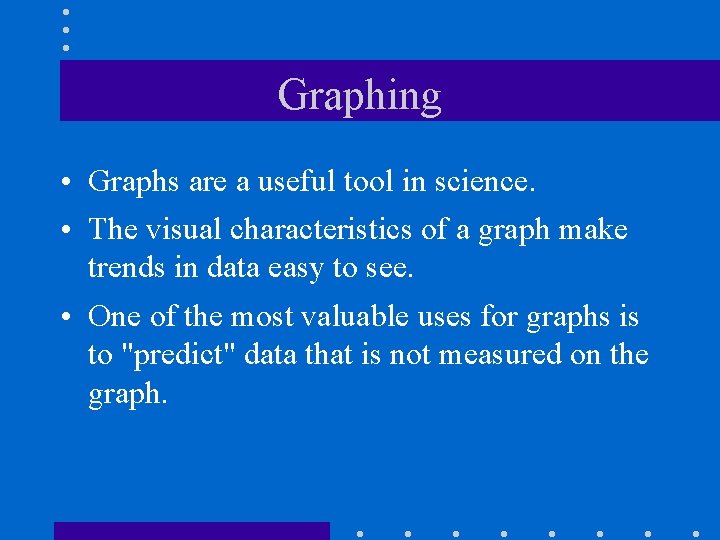 Graphing

• Graphs are a useful tool in science.

• The visual characteristics of a graph make trends in data easy to see.

• One of the most valuable uses for graphs is to "predict" data that is not measured on the graph.